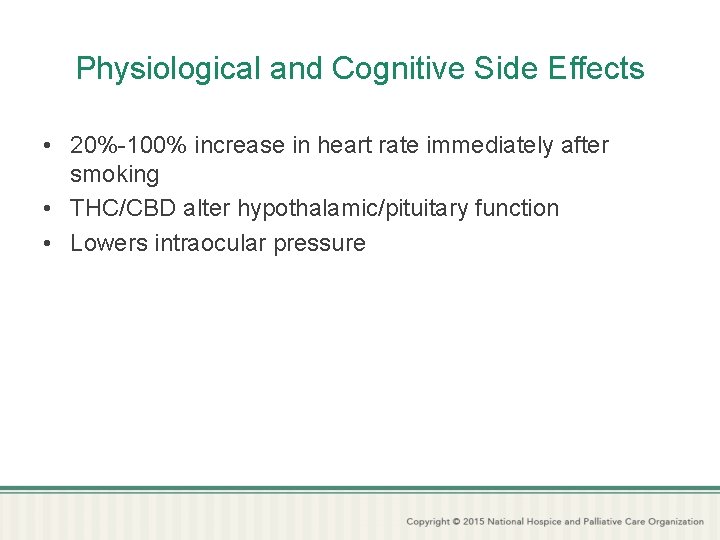 Physiological and Cognitive Side Effects

• 20%-100% increase in heart rate immediately after smoking
• THC/CBD alter hypothalamic/pituitary function
• Lowers intraocular pressure

Copyright © 2015 National Hospice and Palliative Care Organization